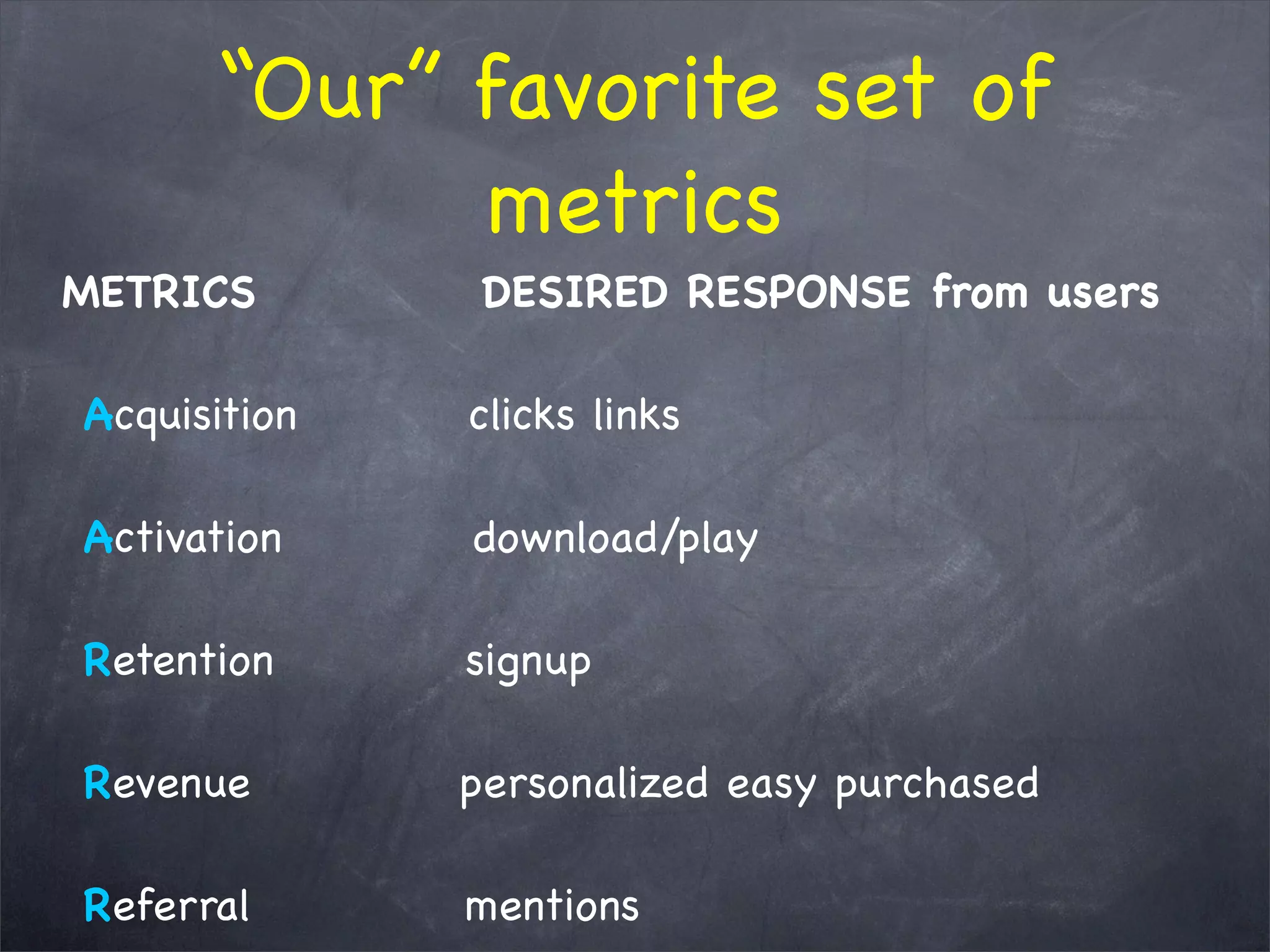 “Our” favorite set of metrics

| METRICS | DESIRED RESPONSE from users |
|---|---|
| Acquisition | clicks links |
| Activation | download/play |
| Retention | signup |
| Revenue | personalized easy purchased |
| Referral | mentions |